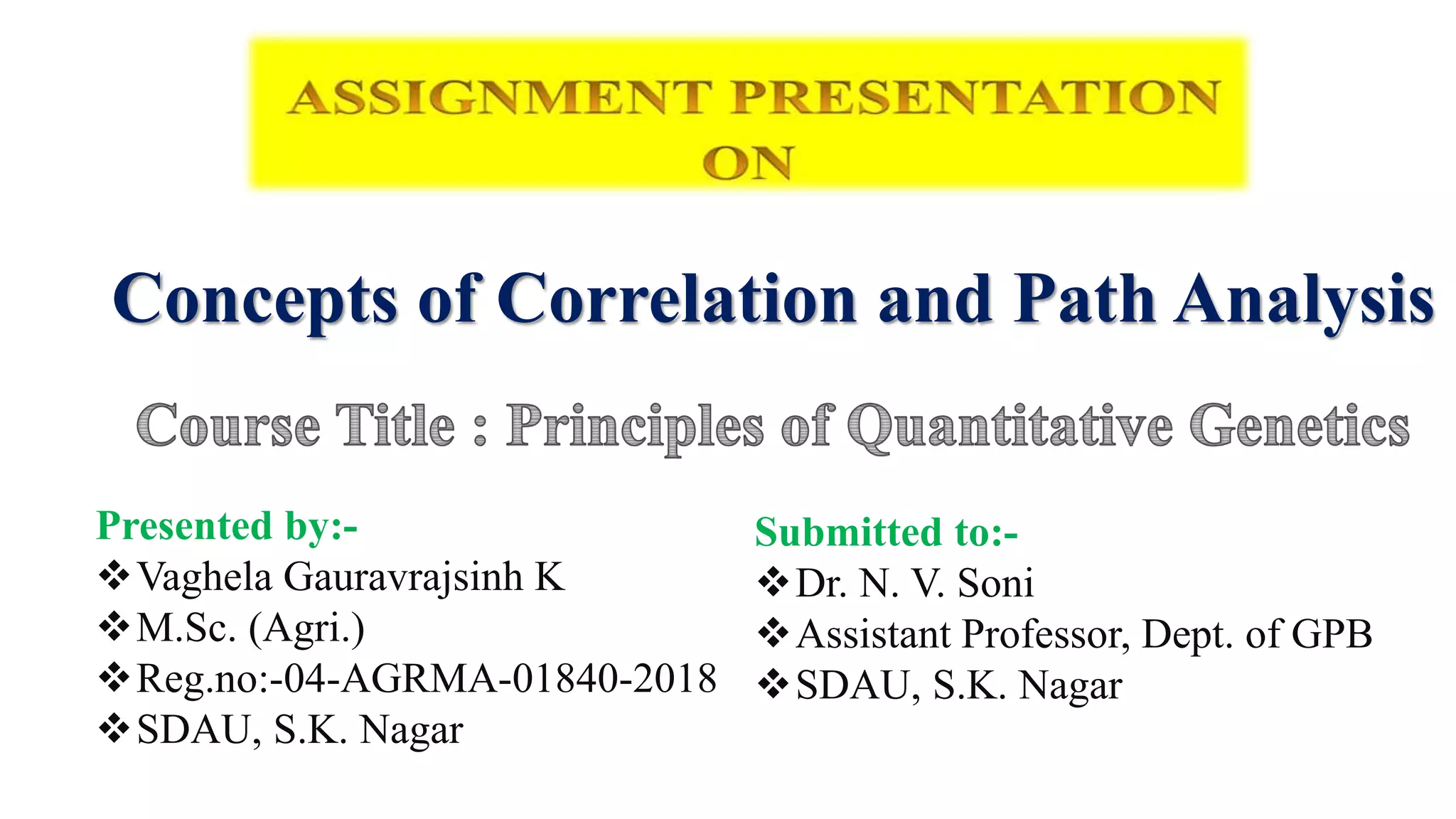 ASSIGNMENT PRESENTATION
ON

Concepts of Correlation and Path Analysis

Course Title : Principles of Quantitative Genetics

Presented by:-
❖ Vaghela Gauravrajsinh K
❖ M.Sc. (Agri.)
❖ Reg.no:-04-AGRMA-01840-2018
❖ SDAU, S.K. Nagar

Submitted to:-
❖ Dr. N. V. Soni
❖ Assistant Professor, Dept. of GPB
❖ SDAU, S.K. Nagar